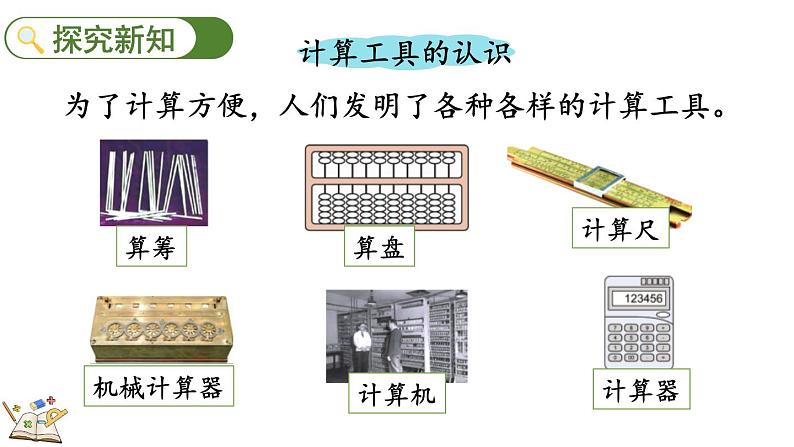 探究新知

计算工具的认识

为了计算方便，人们发明了各种各样的计算工具。

算筹

算盘

计算尺

机械计算器

计算机

123456

计算器